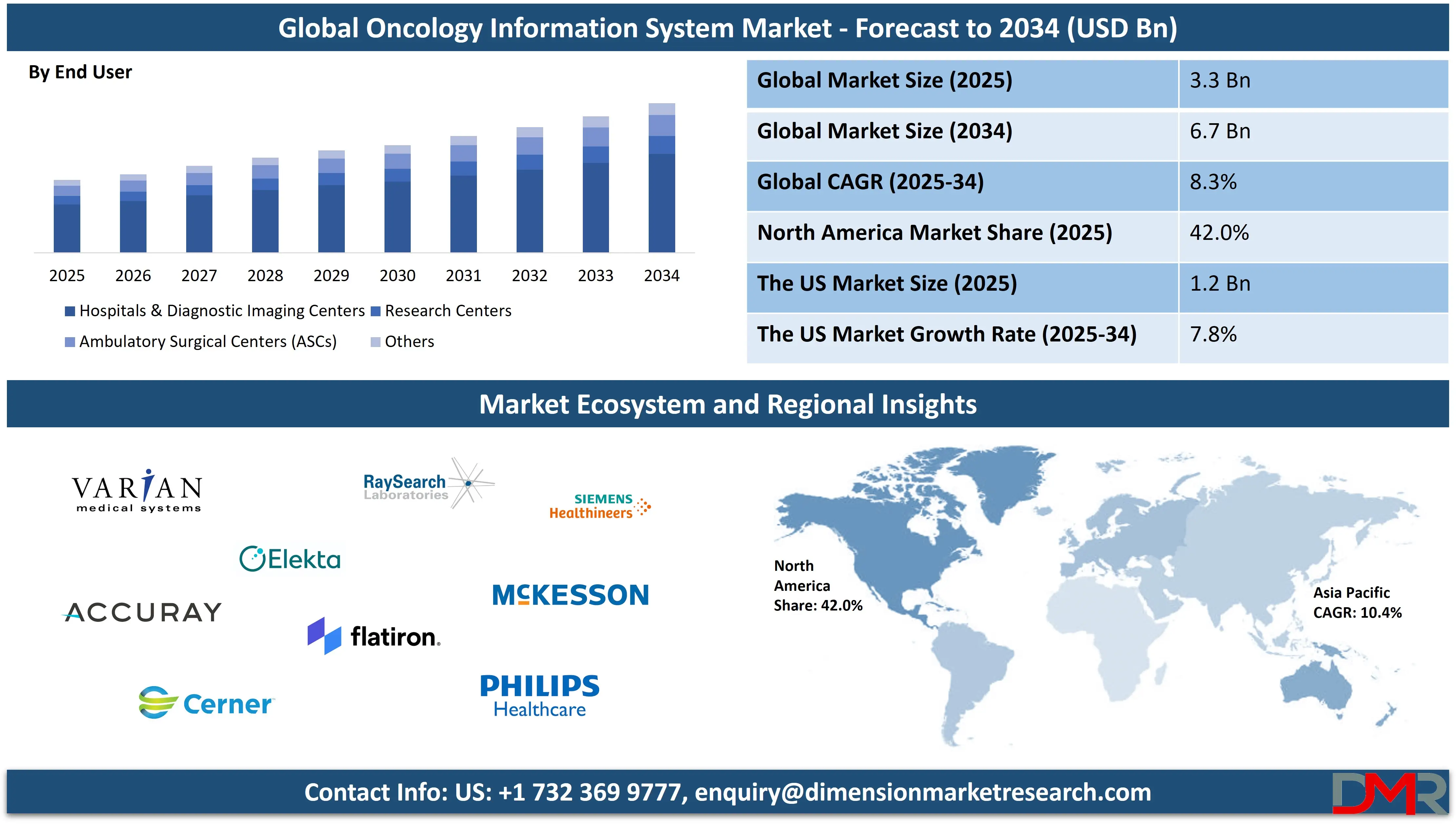 Global Oncology Information System Market - Forecast to 2034 (USD Bn)

By End User

2025 2026 2027 2028 2029 2030 2031 2032 2033 2034

Hospitals & Diagnostic Imaging Centers Research Centers
Ambulatory Surgical Centers (ASCs) Others

| Global Market Size (2025) | 3.3 Bn |
|---|---|
| Global Market Size (2034) | 6.7 Bn |
| Global CAGR (2025-34) | 8.3% |
| North America Market Share (2025) | 42.0% |
| The US Market Size (2025) | 1.2 Bn |
| The US Market Growth Rate (2025-34) | 7.8% |

Market Ecosystem and Regional Insights

VARIAN medical systems

RaySearch Laboratories

SIEMENS Healthineers

Elekta

ACCURAY

McKESSON

flatiron.

Cerner

PHILIPS Healthcare

North America Share: 42.0%

Asia Pacific CAGR: 10.4%

Contact Info: US: +1 732 369 9777, enquiry@dimensionmarketresearch.com

DMR